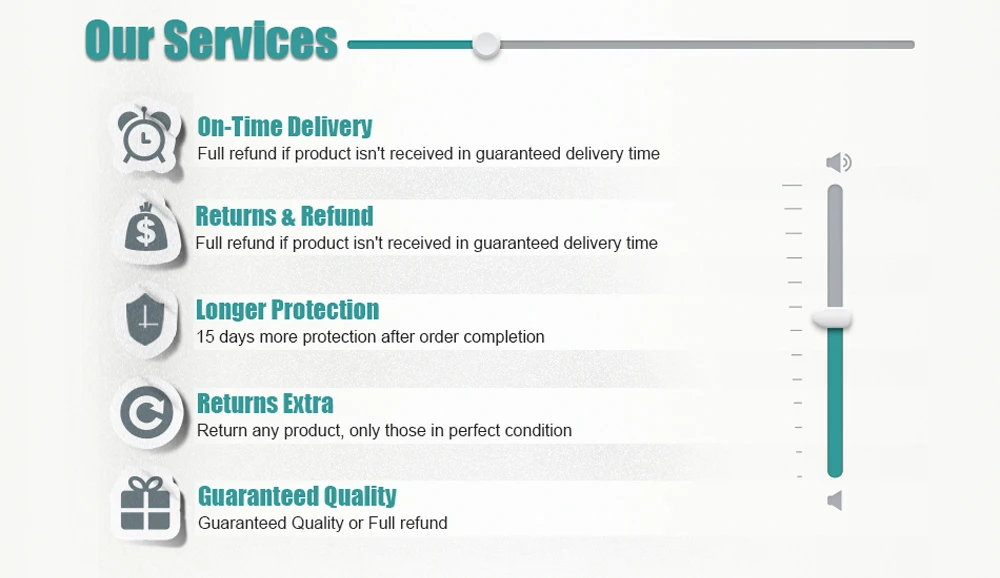 Our Services

On-Time Delivery
Full refund if product isn't received in guaranteed delivery time

Returns & Refund
Full refund if product isn't received in guaranteed delivery time

Longer Protection
15 days more protection after order completion

Returns Extra
Return any product, only those in perfect condition

Guaranteed Quality
Guaranteed Quality or Full refund